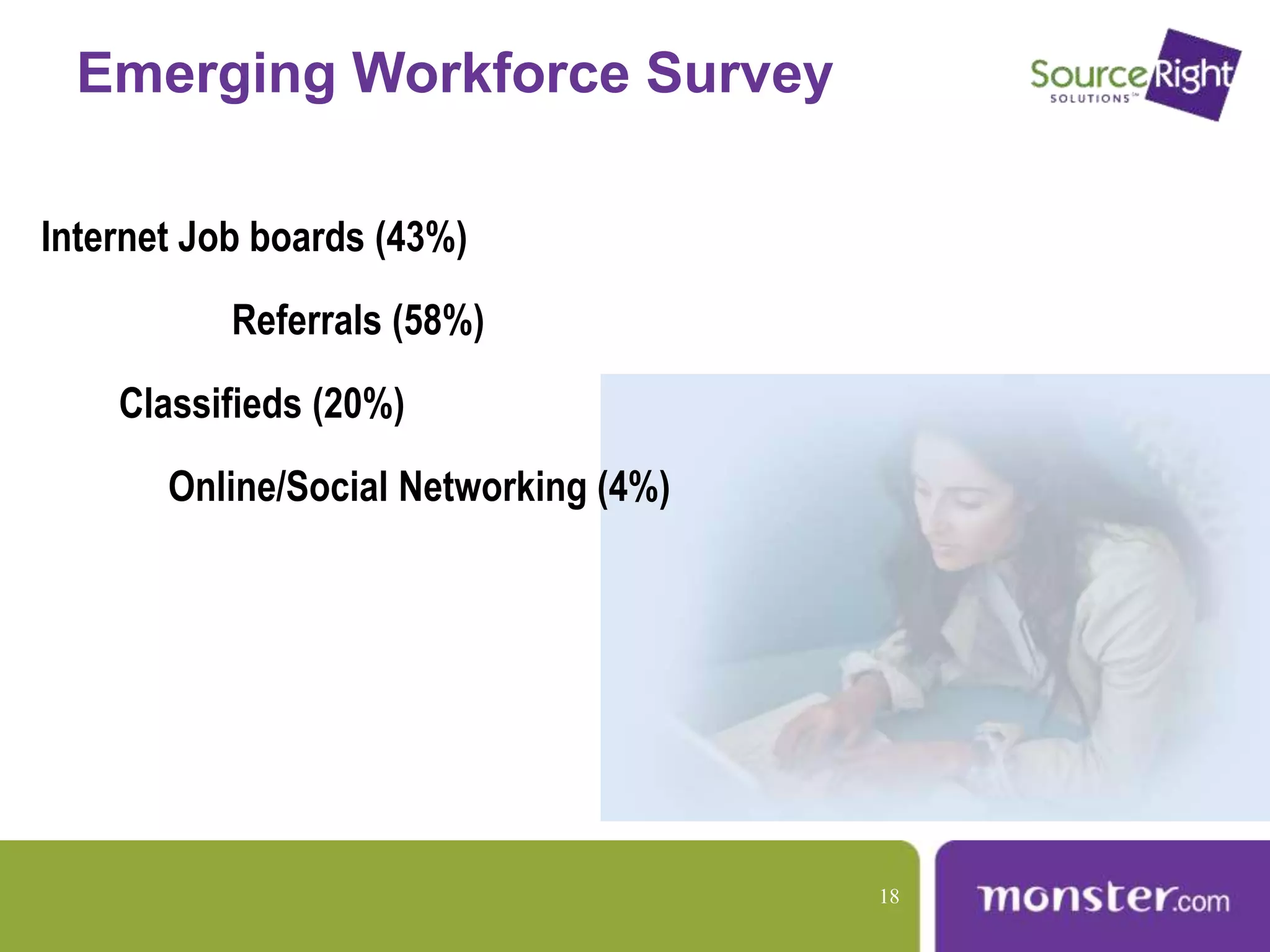 Emerging Workforce Survey

SourceRight SOLUTIONS™

Internet Job boards (43%)

Referrals (58%)

Classifieds (20%)

Online/Social Networking (4%)

18

monster.com